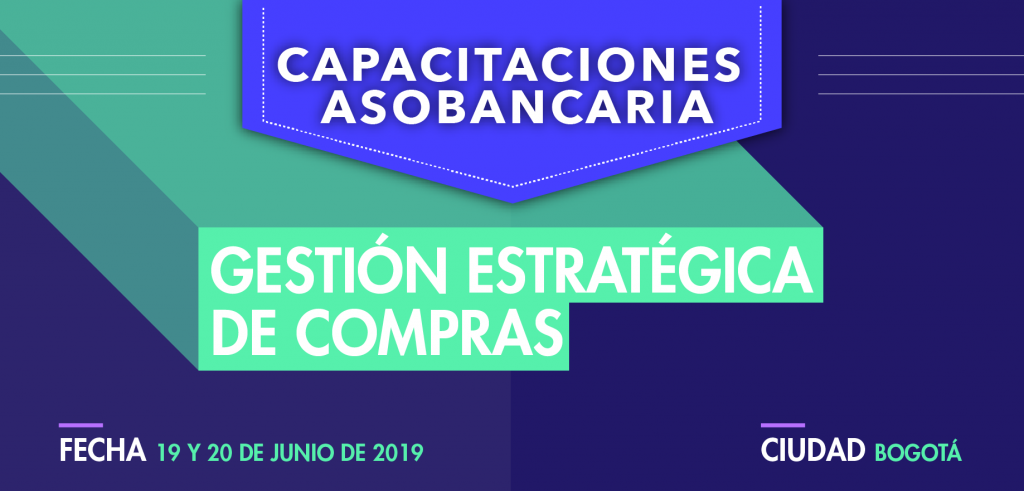 CAPACITACIONES ASOBANCARIA

GESTIÓN ESTRATÉGICA DE COMPRAS

FECHA 19 Y 20 DE JUNIO DE 2019

CIUDAD BOGOTÁ